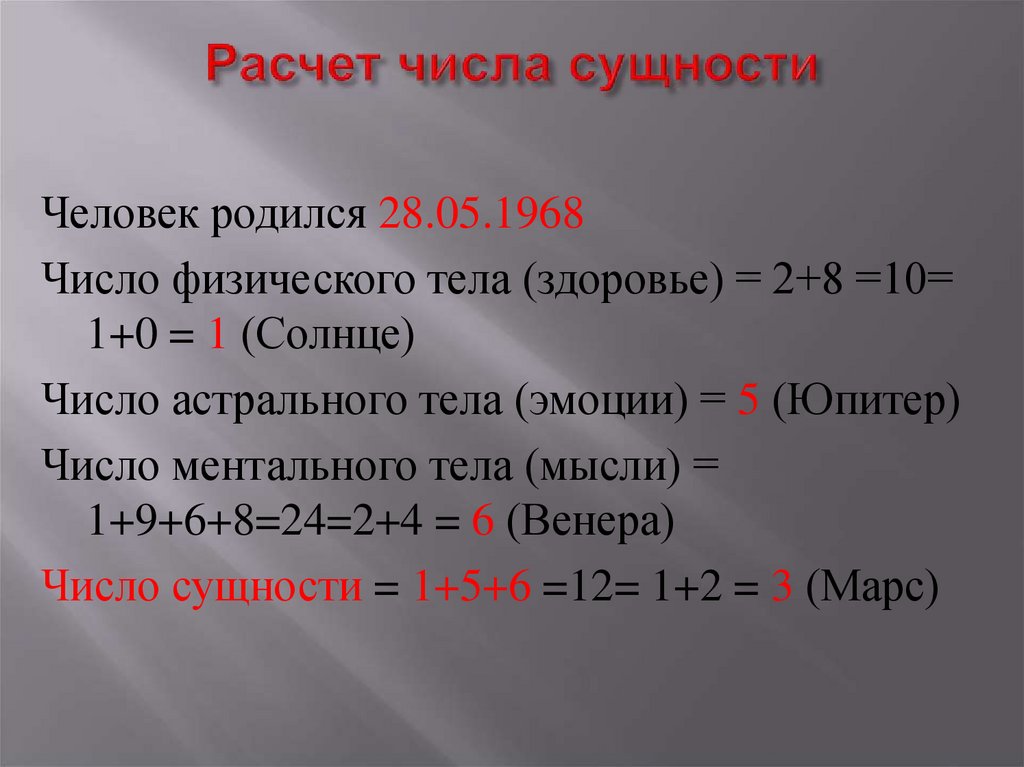 Расчет числа сущности

Человек родился 28.05.1968

Число физического тела (здоровье) = 2+8 =10= 1+0 = 1 (Солнце)

Число астрального тела (эмоции) = 5 (Юпитер)

Число ментального тела (мысли) = 1+9+6+8=24=2+4 = 6 (Венера)

Число сущности = 1+5+6 =12= 1+2 = 3 (Марс)